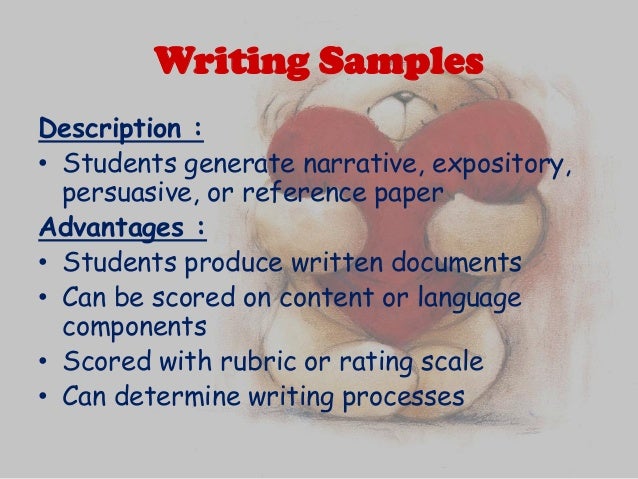 Writing Samples

Description :

• Students generate narrative, expository, persuasive, or reference paper

Advantages :

• Students produce written documents
• Can be scored on content or language components
• Scored with rubric or rating scale
• Can determine writing processes